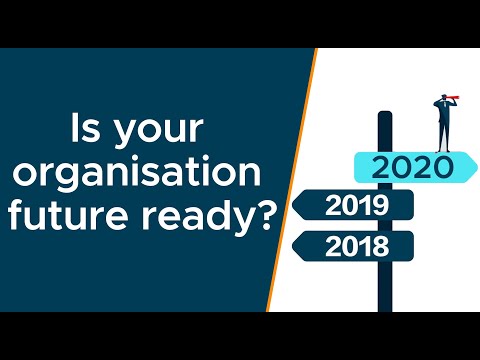 Is your organisation future ready?

2020

2019

2018